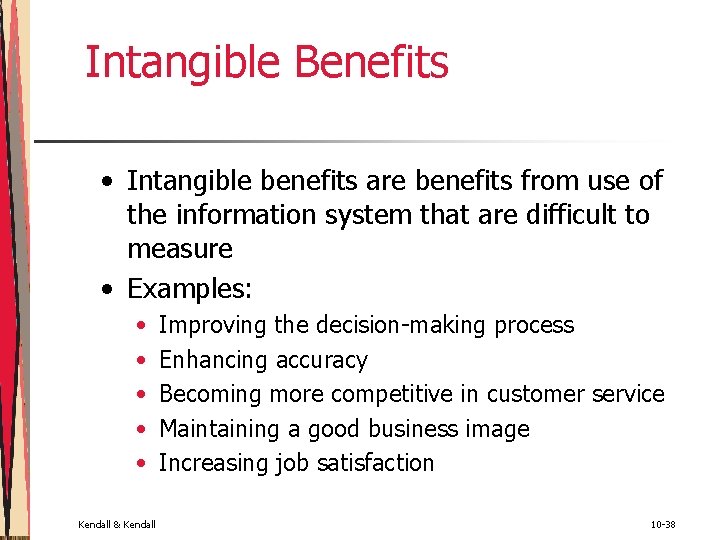 Intangible Benefits

• Intangible benefits are benefits from use of the information system that are difficult to measure
• Examples:
• Improving the decision-making process
• Enhancing accuracy
• Becoming more competitive in customer service
• Maintaining a good business image
• Increasing job satisfaction

Kendall & Kendall

10-38